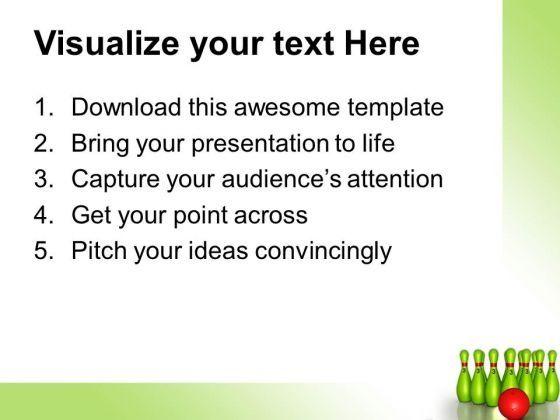 Visualize your text Here

1. Download this awesome template
2. Bring your presentation to life
3. Capture your audience's attention
4. Get your point across
5. Pitch your ideas convincingly